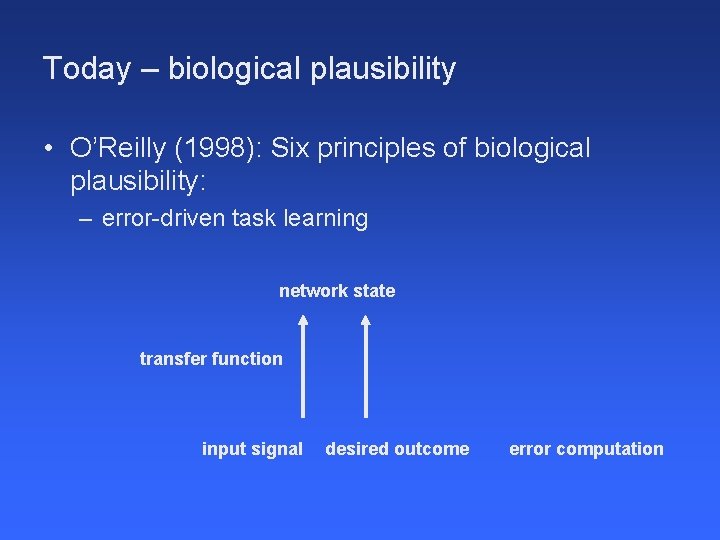 Today – biological plausibility

• O'Reilly (1998): Six principles of biological plausibility:

– error-driven task learning

network state

transfer function

input signal desired outcome error computation